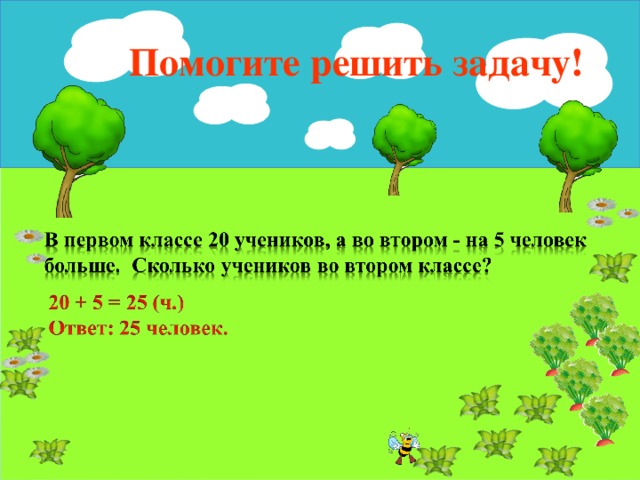 Помогите решить задачу!

В первом классе 20 учеников, а во втором - на 5 человек больше. Сколько учеников во втором классе?

20 + 5 = 25 (ч.)
Ответ: 25 человек.